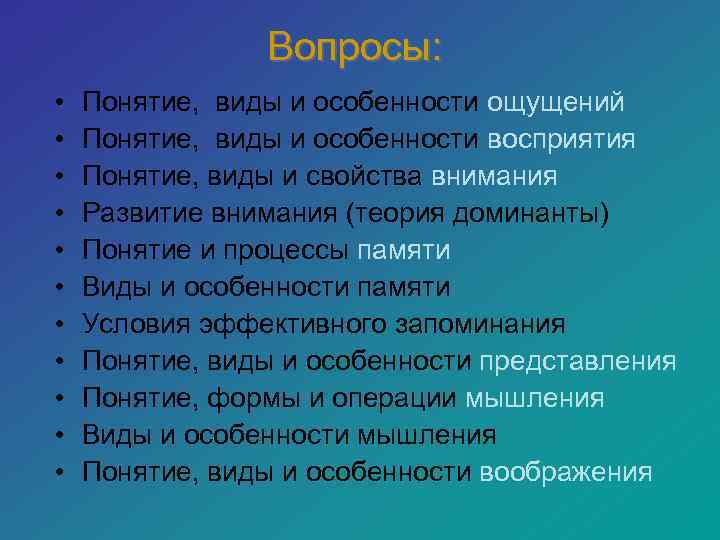 Вопросы:

• Понятие, виды и особенности ощущений
• Понятие, виды и особенности восприятия
• Понятие, виды и свойства внимания
• Развитие внимания (теория доминанты)
• Понятие и процессы памяти
• Виды и особенности памяти
• Условия эффективного запоминания
• Понятие, виды и особенности представления
• Понятие, формы и операции мышления
• Виды и особенности мышления
• Понятие, виды и особенности воображения